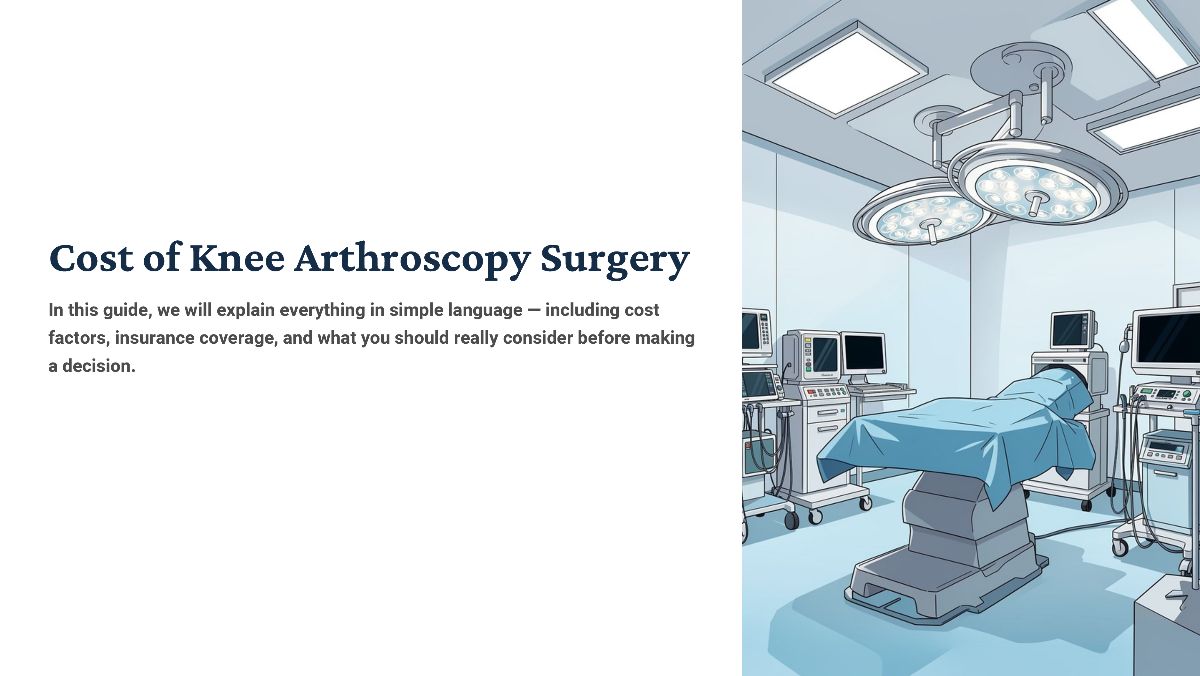 Cost of Knee Arthroscopy Surgery

In this guide, we will explain everything in simple language — including cost factors, insurance coverage, and what you should really consider before making a decision.